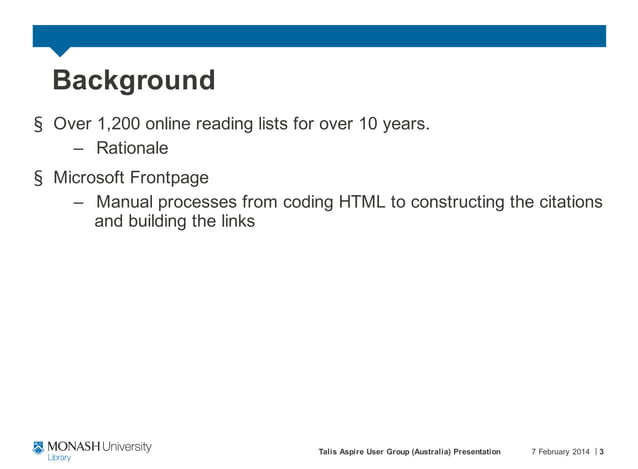 Background

§ Over 1,200 online reading lists for over 10 years.

– Rationale

§ Microsoft Frontpage

– Manual processes from coding HTML to constructing the citations and building the links

MONASH University Library

Talis Aspire User Group (Australia) Presentation

7 February 2014 | 3